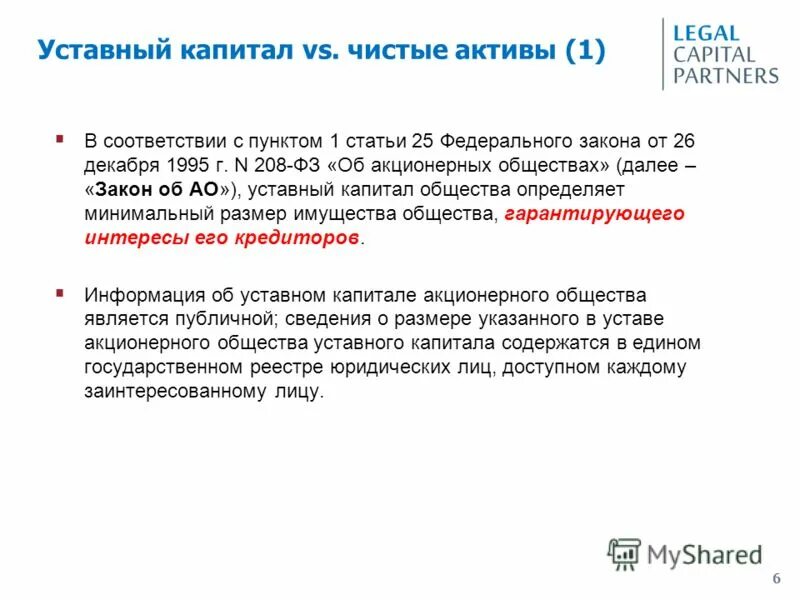 Уставный капитал vs. чистые активы (1)

LEGAL CAPITAL PARTNERS

▪ В соответствии с пунктом 1 статьи 25 Федерального закона от 26 декабря 1995 г. N 208-ФЗ «Об акционерных обществах» (далее – «Закон об АО»), уставный капитал общества определяет минимальный размер имущества общества, гарантирующего интересы его кредиторов.

▪ Информация об уставном капитале акционерного общества является публичной; сведения о размере указанного в уставе акционерного общества уставного капитала содержатся в едином государственном реестре юридических лиц, доступном каждому заинтересованному лицу.

MyShared

6